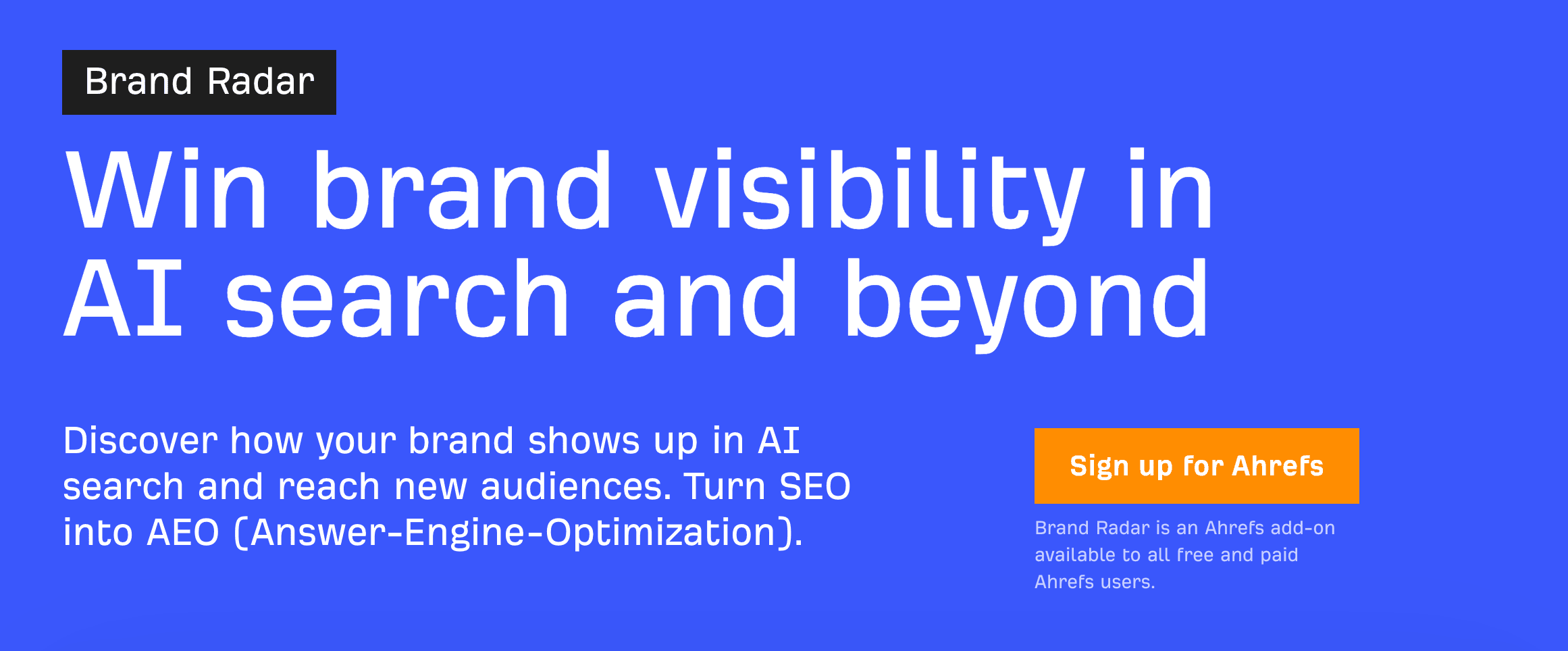 Brand Radar

Win brand visibility in AI search and beyond

Discover how your brand shows up in AI search and reach new audiences. Turn SEO into AEO (Answer-Engine-Optimization).

Sign up for Ahrefs

Brand Radar is an Ahrefs add-on available to all free and paid Ahrefs users.